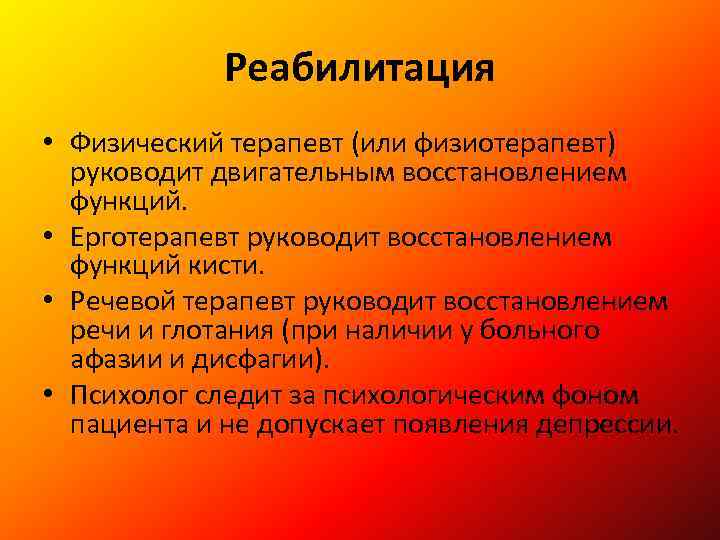 Реабилитация

• Физический терапевт (или физиотерапевт) руководит двигательным восстановлением функций.
• Ерготерапевт руководит восстановлением функций кисти.
• Речевой терапевт руководит восстановлением речи и глотания (при наличии у больного афазии и дисфагии).
• Психолог следит за психологическим фоном пациента и не допускает появления депрессии.